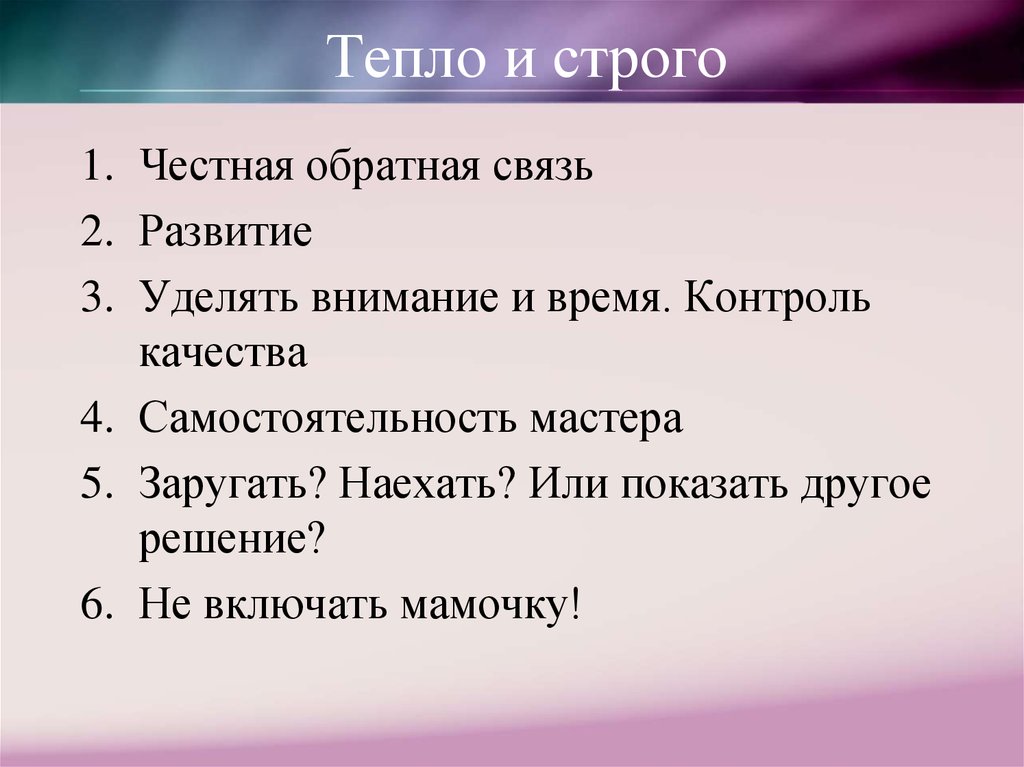 Тепло и строго

1. Честная обратная связь
2. Развитие
3. Уделять внимание и время. Контроль качества
4. Самостоятельность мастера
5. Заругать? Наехать? Или показать другое решение?
6. Не включать мамочку!